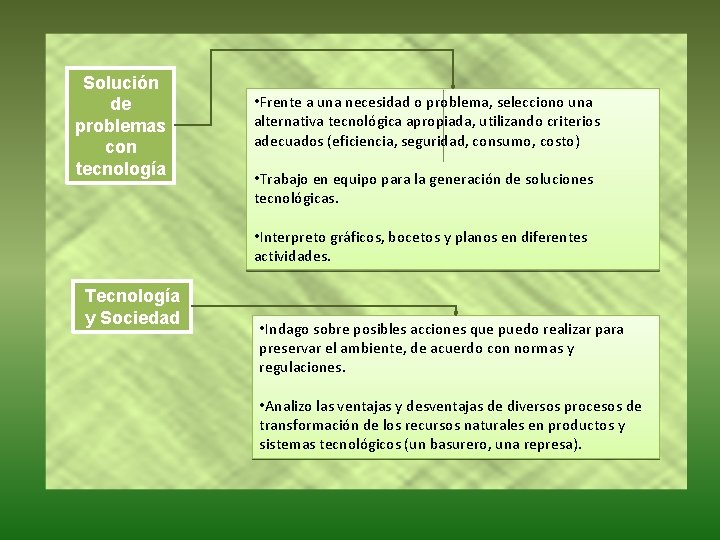 Solución de problemas con tecnología

•Frente a una necesidad o problema, selecciono una alternativa tecnológica apropiada, utilizando criterios adecuados (eficiencia, seguridad, consumo, costo)

•Trabajo en equipo para la generación de soluciones tecnológicas.

•Interpreto gráficos, bocetos y planos en diferentes actividades.

Tecnología y Sociedad

•Indago sobre posibles acciones que puedo realizar para preservar el ambiente, de acuerdo con normas y regulaciones.

•Analizo las ventajas y desventajas de diversos procesos de transformación de los recursos naturales en productos y sistemas tecnológicos (un basurero, una represa).